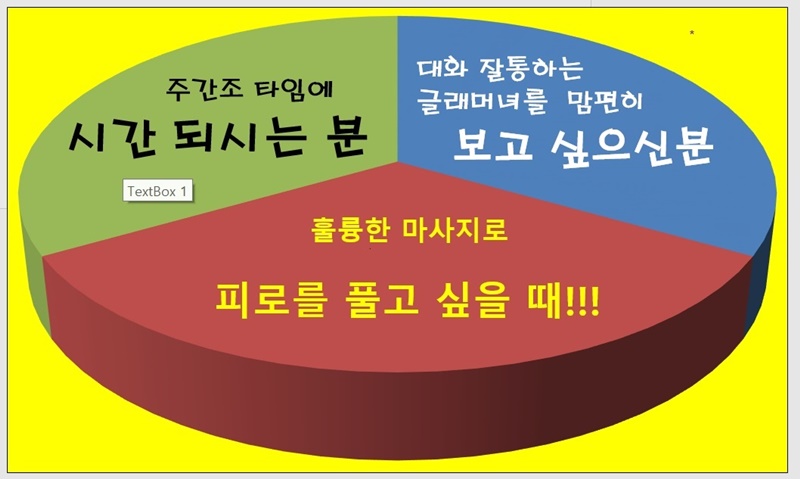 주간조 타임에
시간 되시는 분

TextBox 1

대화 잘통하는
글래머녀를 맘편히
보고 싶으신분

훌륭한 마사지로
피로를 풀고 싶을 때!!!